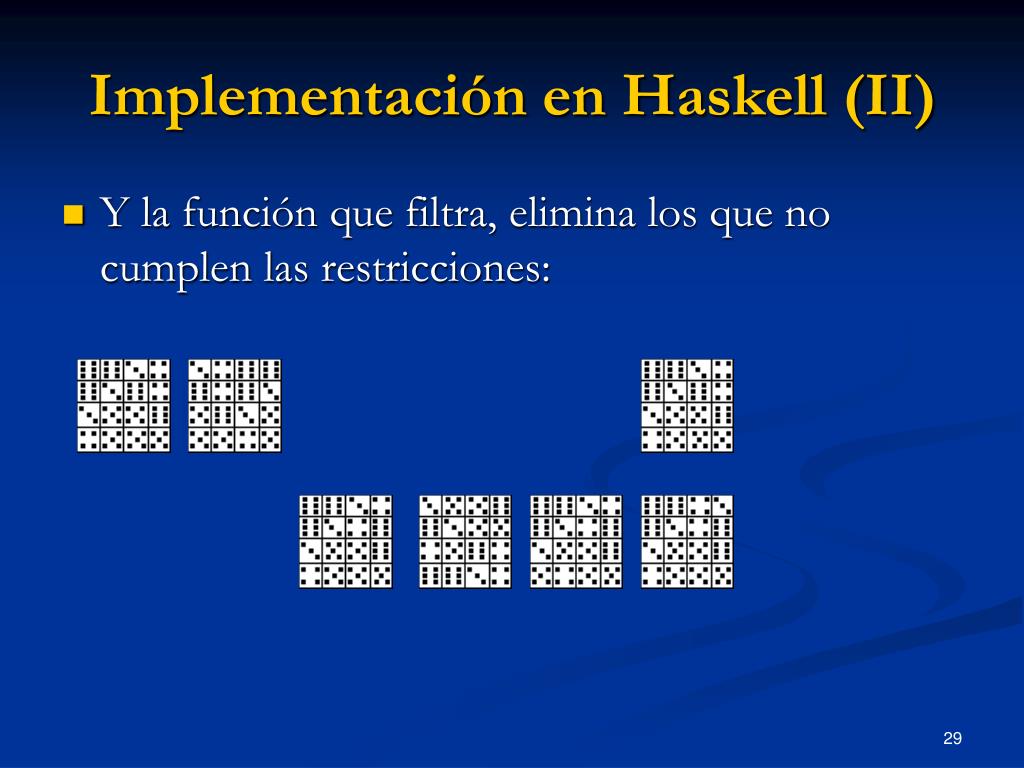 Implementación en Haskell (II)

Y la función que filtra, elimina los que no cumplen las restricciones:

29